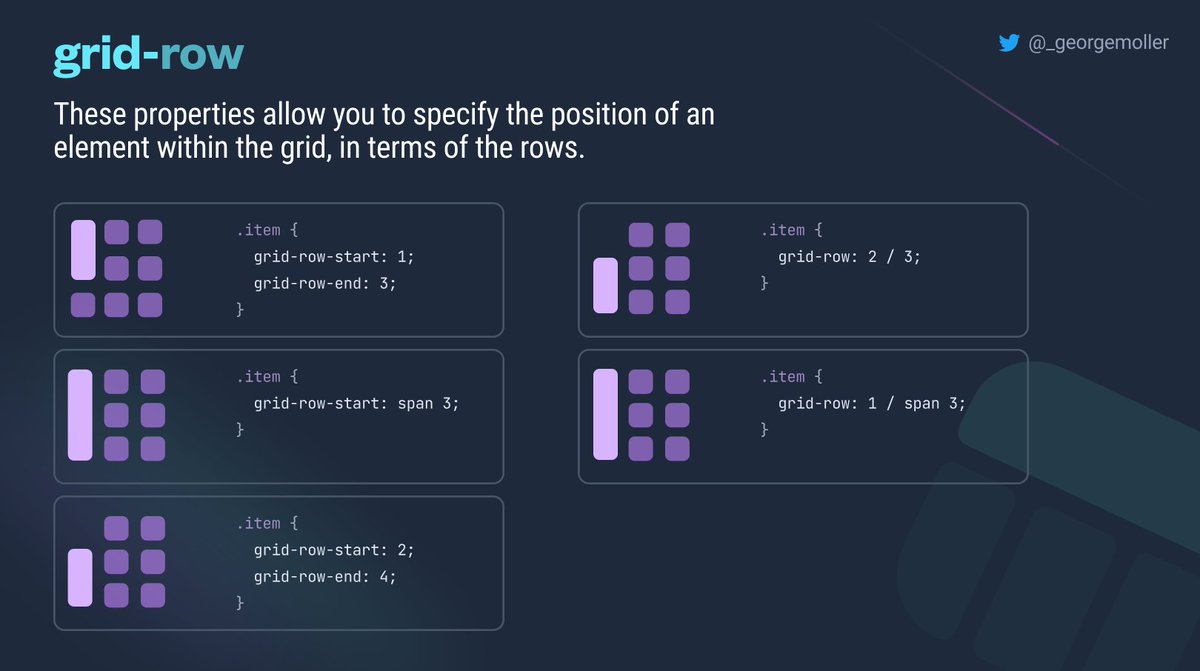 grid-row

@_georgemoller

These properties allow you to specify the position of an element within the grid, in terms of the rows.

.item {
grid-row-start: 1;
grid-row-end: 3;
}

.item {
grid-row-start: span 3;
}

.item {
grid-row-start: 2;
grid-row-end: 4;
}

.item {
grid-row: 2 / 3;
}

.item {
grid-row: 1 / span 3;
}